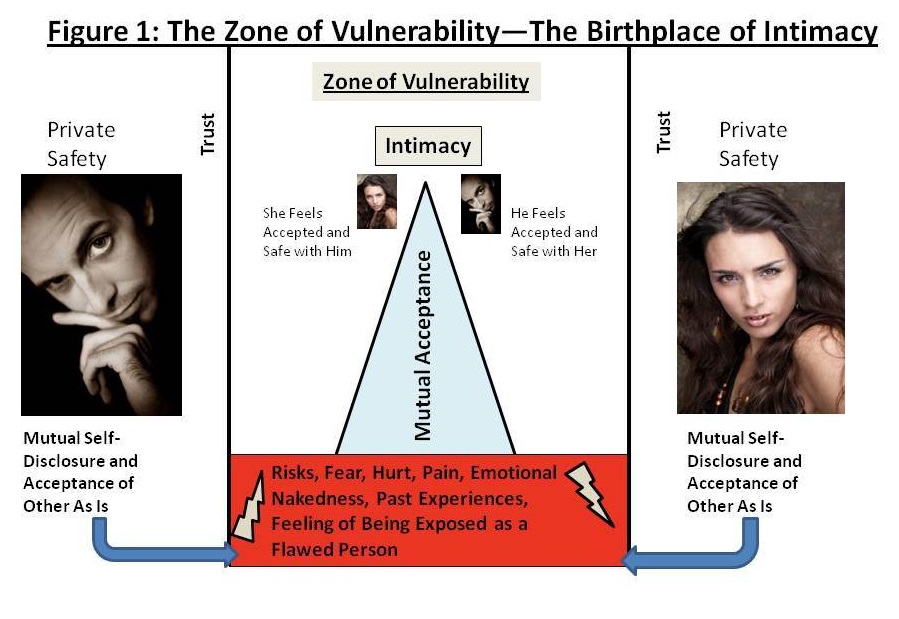 Figure 1: The Zone of Vulnerability—The Birthplace of Intimacy

Private Safety

Trust

Zone of Vulnerability

Intimacy

She Feels Accepted and Safe with Him

He Feels Accepted and Safe with Her

Mutual Acceptance

Trust

Private Safety

Mutual Self-Disclosure and Acceptance of Other As Is

Risks, Fear, Hurt, Pain, Emotional Nakedness, Past Experiences, Feeling of Being Exposed as a Flawed Person

Mutual Self-Disclosure and Acceptance of Other As Is